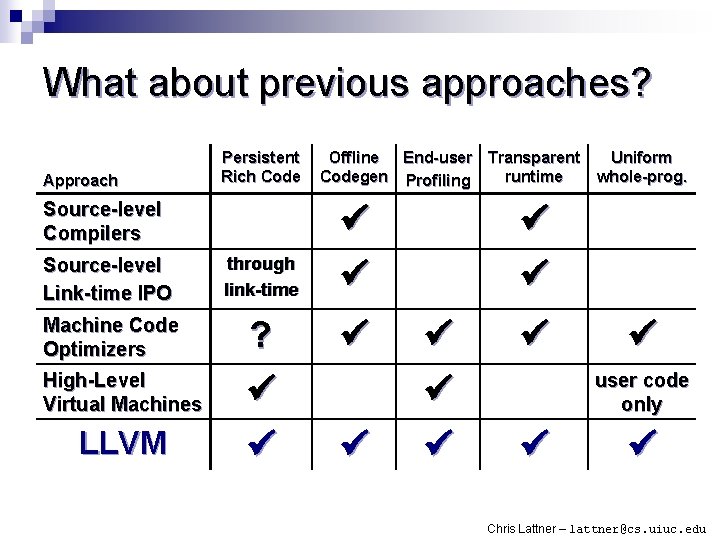 What about previous approaches?

| Approach | Persistent Rich Code | Offline Codegen | End-user Profiling | Transparent runtime | Uniform whole-prog. |
|---|---|---|---|---|---|
| Source-level Compilers | | ✔ | | ✔ | |
| Source-level Link-time IPO | through link-time | ✔ | | ✔ | |
| Machine Code Optimizers | ? | ✔ | ✔ | ✔ | ✔ |
| High-Level Virtual Machines | ✔ | | ✔ | | user code only |
| LLVM | ✔ | ✔ | ✔ | ✔ | ✔ |

Chris Lattner – lattner@cs.uiuc.edu